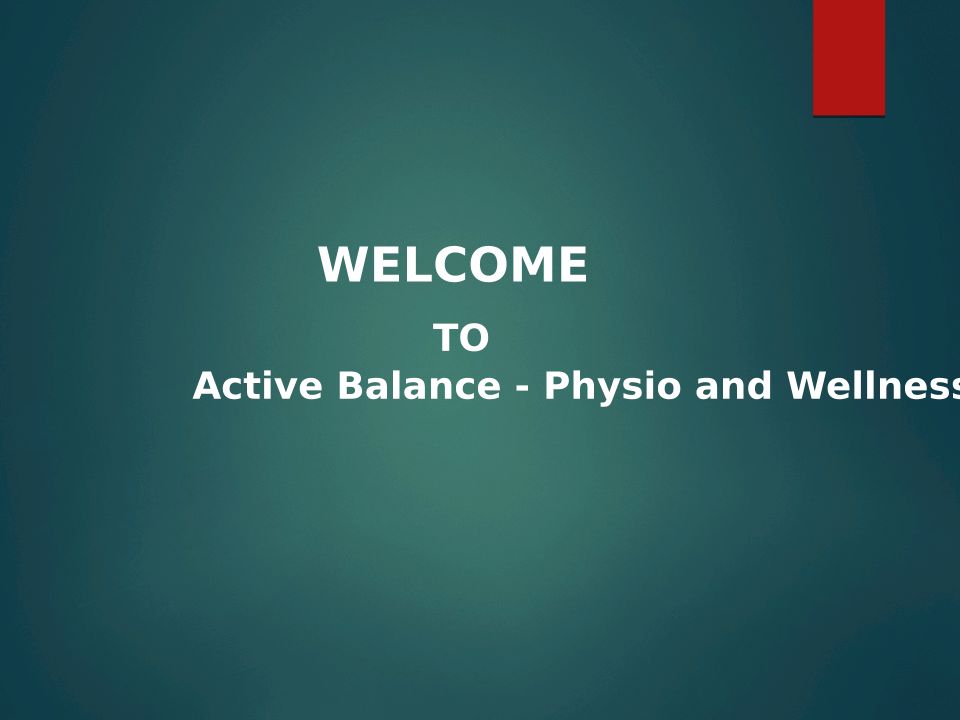 WELCOME

TO

Active Balance - Physio and Wellness